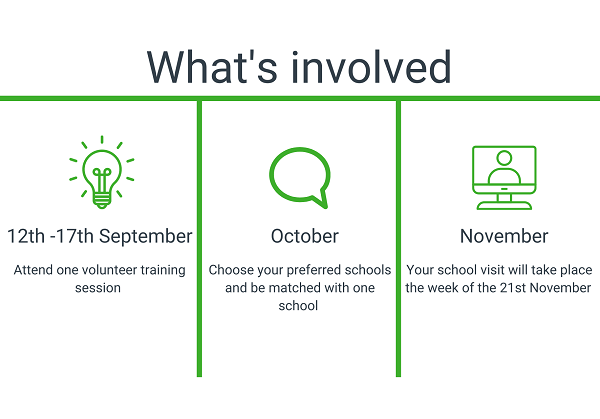 What's involved

12th -17th September

Attend one volunteer training session

October

Choose your preferred schools and be matched with one school

November

Your school visit will take place the week of the 21st November